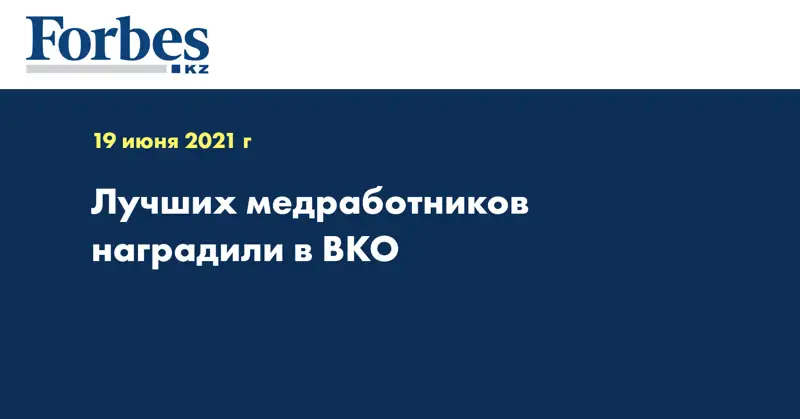 Forbes
KZ

19 июня 2021 г

Лучших медработников наградили в ВКО